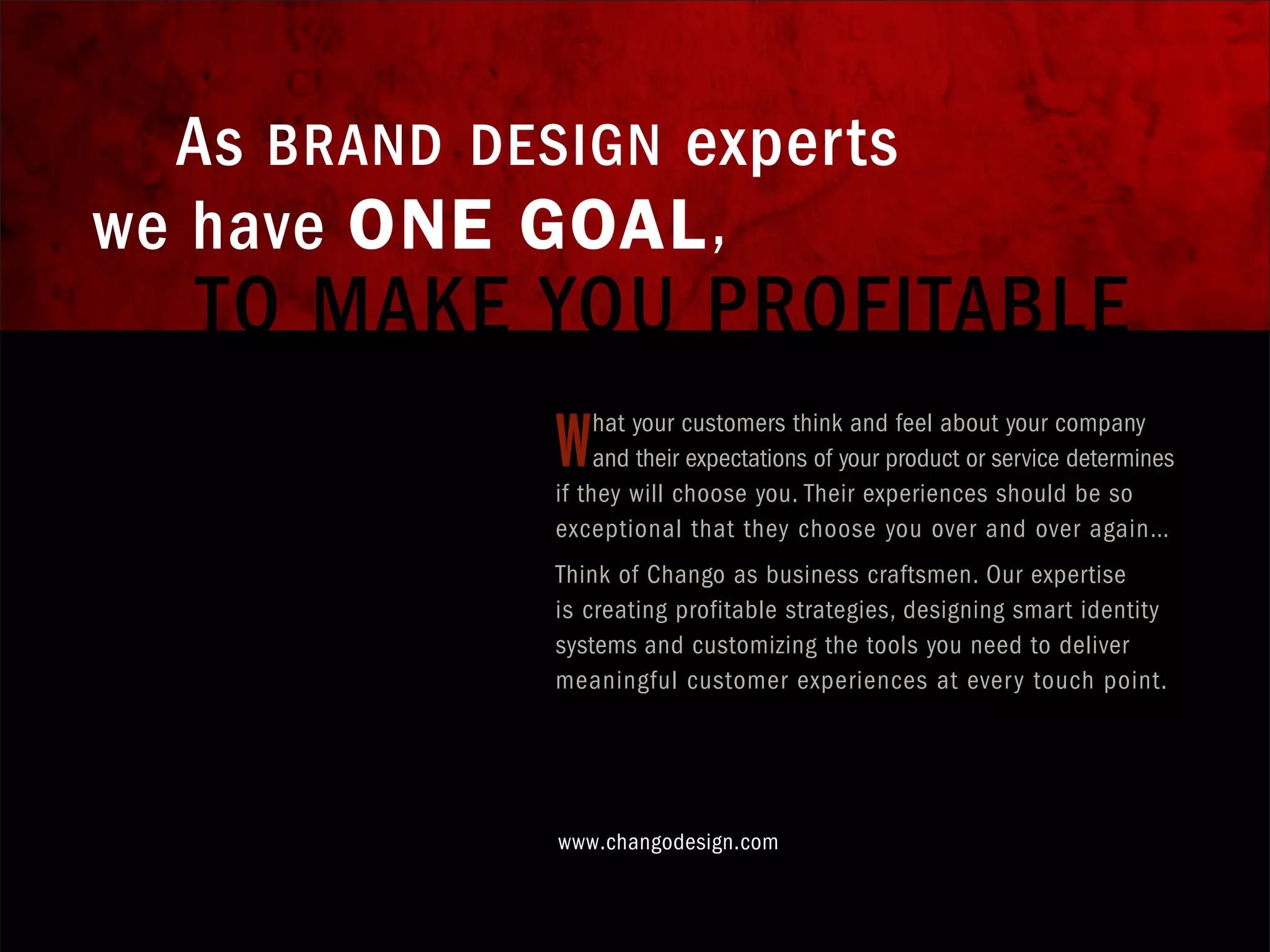 As BRAND DESIGN experts
we have ONE GOAL,
TO MAKE YOU PROFITABLE

What your customers think and feel about your company and their expectations of your product or service determines if they will choose you. Their experiences should be so exceptional that they choose you over and over again...

Think of Chango as business craftsmen. Our expertise is creating profitable strategies, designing smart identity systems and customizing the tools you need to deliver meaningful customer experiences at every touch point.

www.changodesign.com